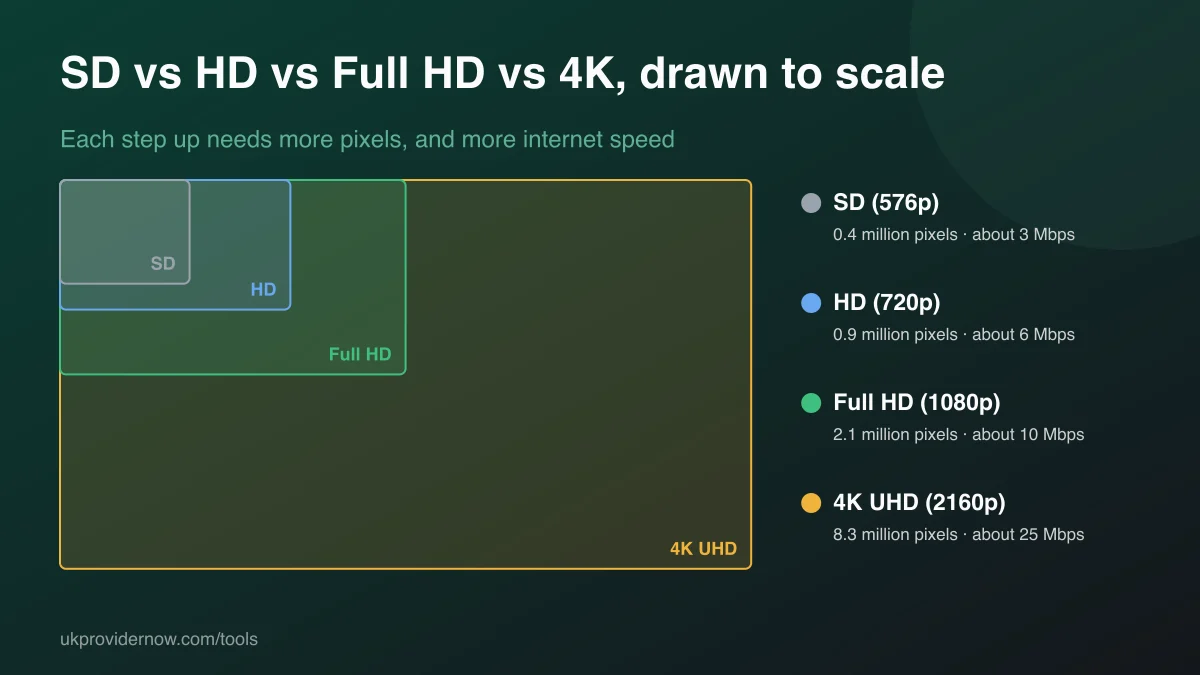 SD vs HD vs Full HD vs 4K, drawn to scale

Each step up needs more pixels, and more internet speed

SD

HD

Full HD

4K UHD

SD (576p)
0.4 million pixels · about 3 Mbps

HD (720p)
0.9 million pixels · about 6 Mbps

Full HD (1080p)
2.1 million pixels · about 10 Mbps

4K UHD (2160p)
8.3 million pixels · about 25 Mbps

ukprovidernow.com/tools